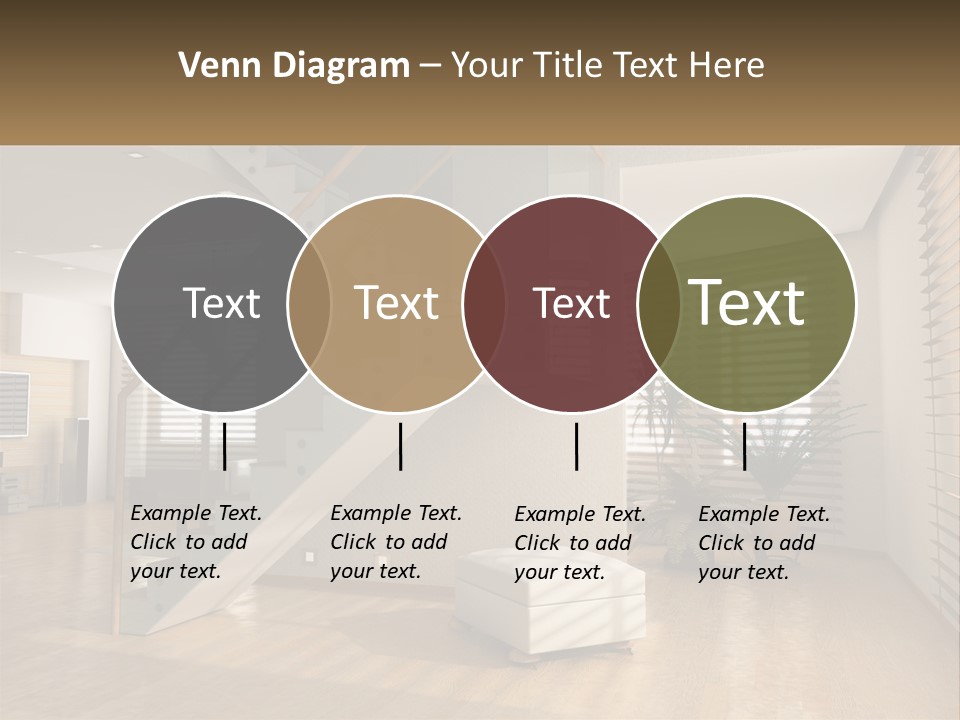 Venn Diagram – Your Title Text Here

Text

Text

Text

Text

Example Text. Click to add your text.

Example Text. Click to add your text.

Example Text. Click to add your text.

Example Text. Click to add your text.